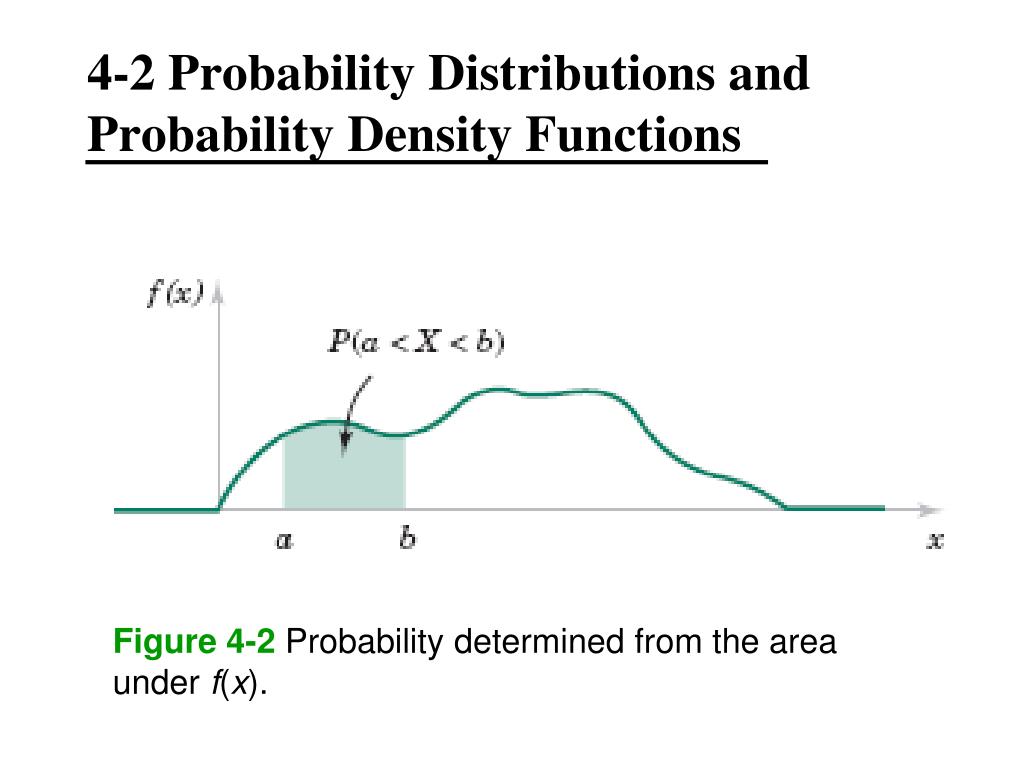 4-2 Probability Distributions and Probability Density Functions

$f(x)$

$P(a < X < b)$

$a$ $b$ $x$

Figure 4-2 Probability determined from the area under $f(x)$.